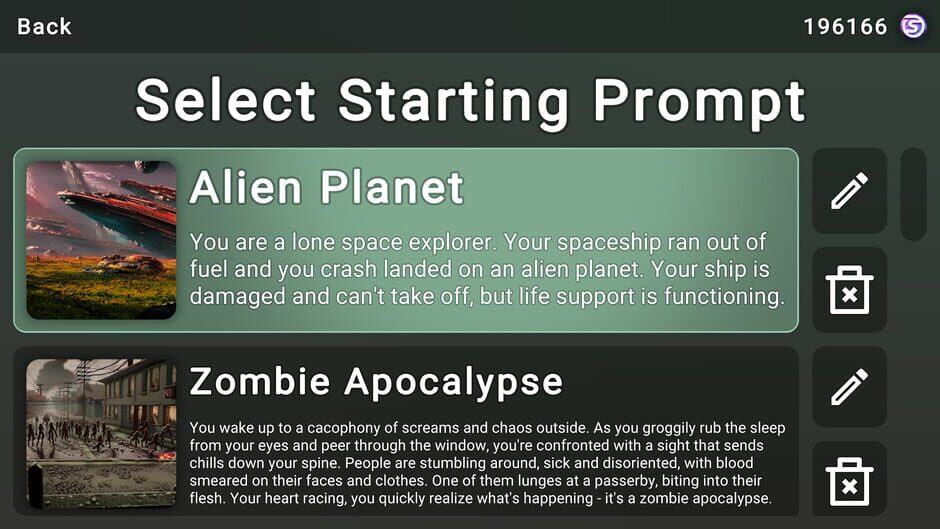 Back

196166

Select Starting Prompt

Alien Planet

You are a lone space explorer. Your spaceship ran out of fuel and you crash landed on an alien planet. Your ship is damaged and can't take off, but life support is functioning.

Zombie Apocalypse

You wake up to a cacophony of screams and chaos outside. As you groggily rub the sleep from your eyes and peer through the window, you're confronted with a sight that sends chills down your spine. People are stumbling around, sick and disoriented, with blood smeared on their faces and clothes. One of them lunges at a passerby, biting into their flesh. Your heart racing, you quickly realize what's happening - it's a zombie apocalypse.